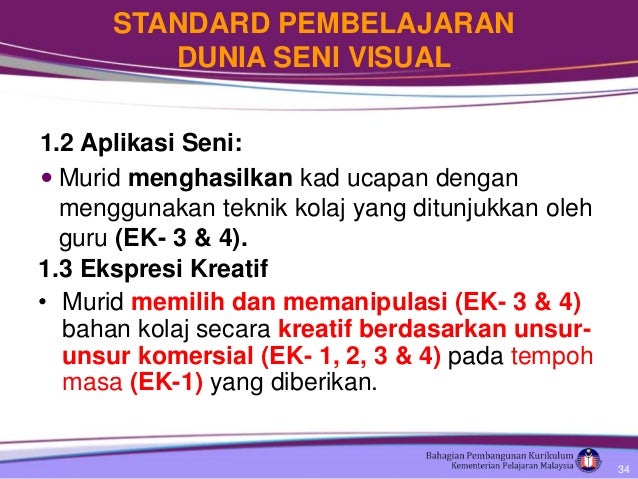 STANDARD PEMBELAJARAN DUNIA SENI VISUAL

1.2 Aplikasi Seni:

• Murid menghasilkan kad ucapan dengan menggunakan teknik kolaj yang ditunjukkan oleh guru (EK- 3 & 4).

1.3 Ekspresi Kreatif

• Murid memilih dan memanipulasi (EK- 3 & 4) bahan kolaj secara kreatif berdasarkan unsur-unsur komersial (EK- 1, 2, 3 & 4) pada tempoh masa (EK-1) yang diberikan.

Bahagian Pembangunan Kurikulum
Kementerian Pelajaran Malaysia

34